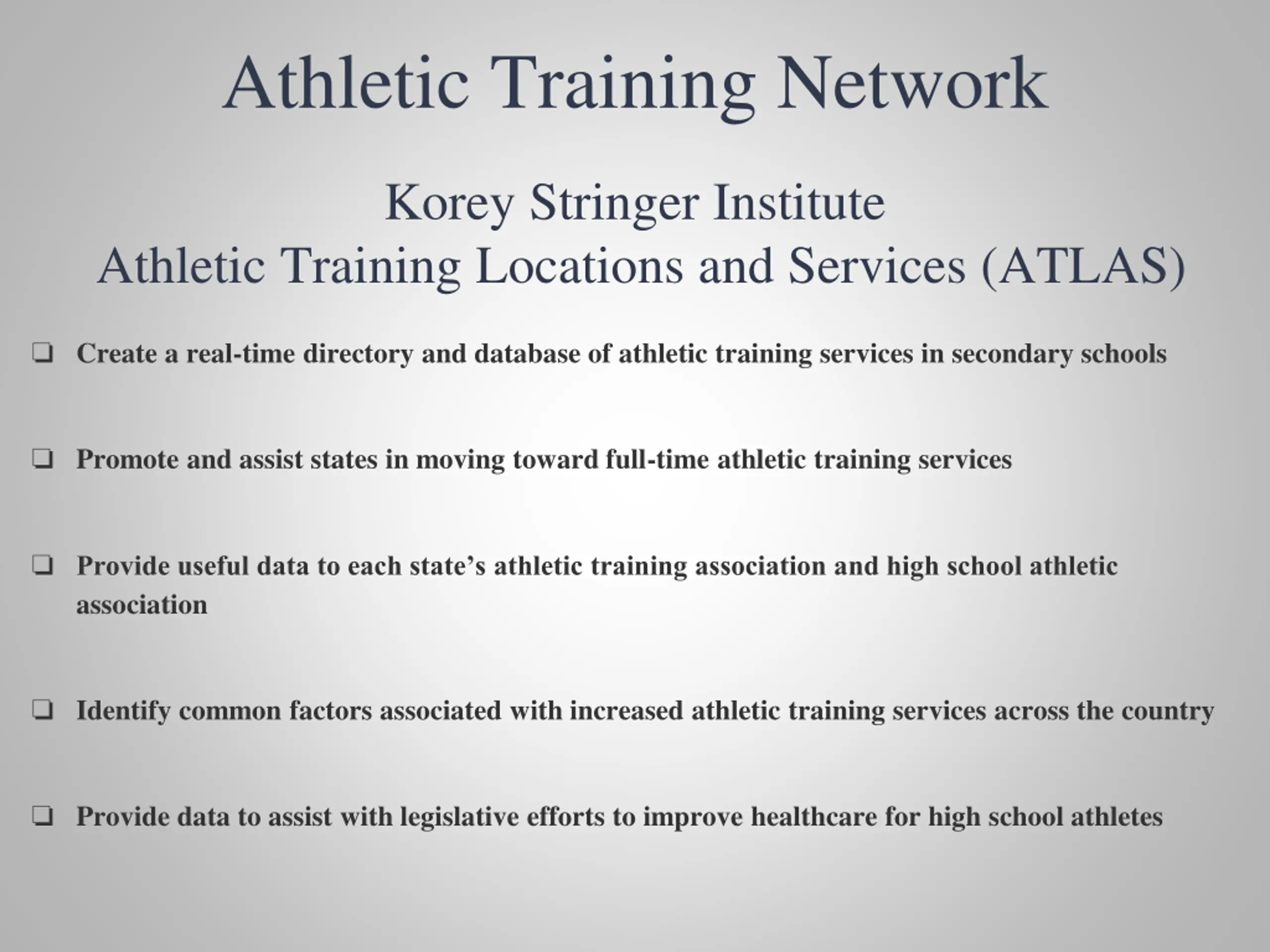 Athletic Training Network

Korey Stringer Institute
Athletic Training Locations and Services (ATLAS)

❑ Create a real-time directory and database of athletic training services in secondary schools

❑ Promote and assist states in moving toward full-time athletic training services

❑ Provide useful data to each state’s athletic training association and high school athletic association

❑ Identify common factors associated with increased athletic training services across the country

❑ Provide data to assist with legislative efforts to improve healthcare for high school athletes